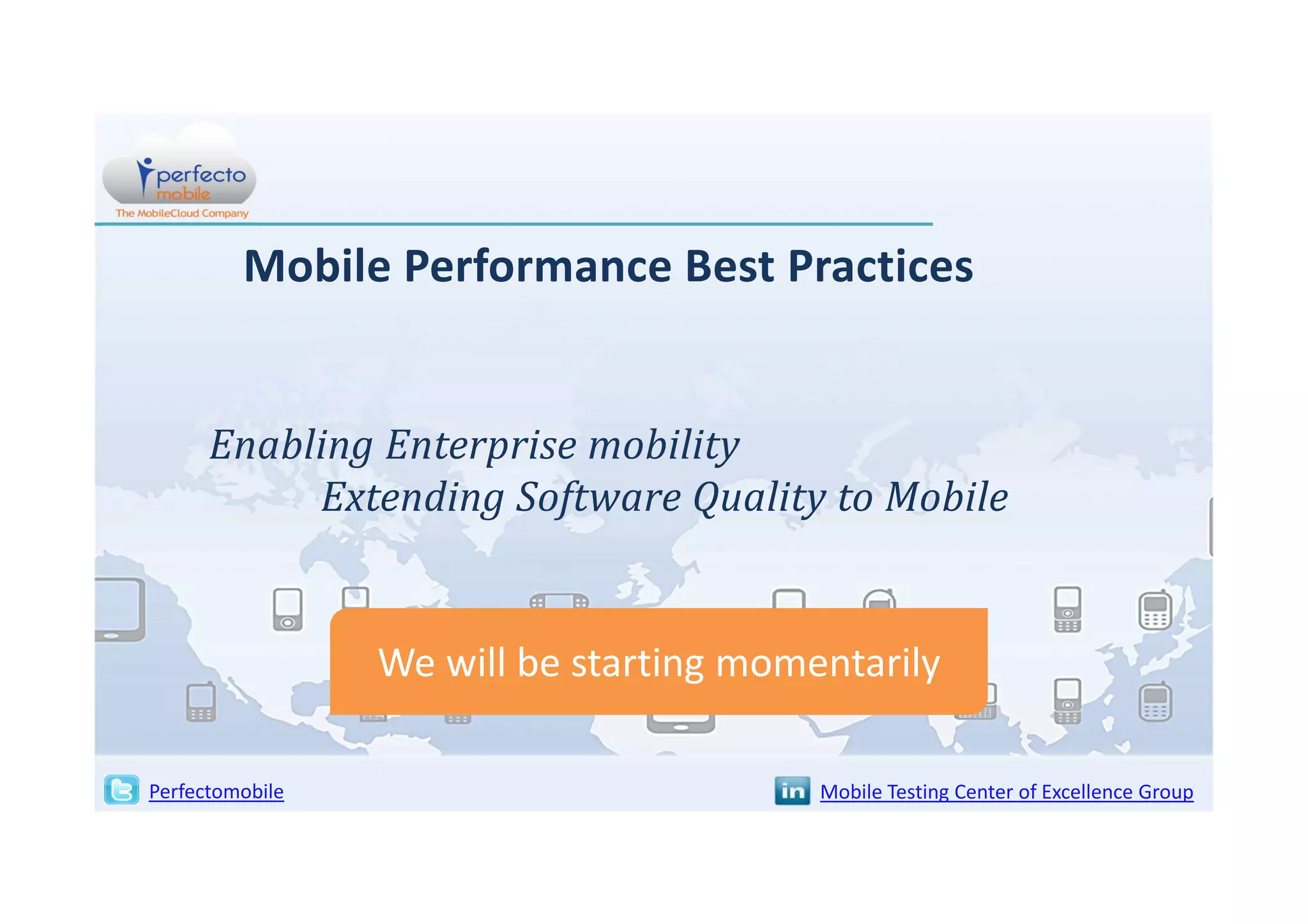 perfecto mobile
The MobileCloud Company

Mobile Performance Best Practices

Enabling Enterprise mobility
Extending Software Quality to Mobile

We will be starting momentarily

Perfectomobile

in Mobile Testing Center of Excellence Group